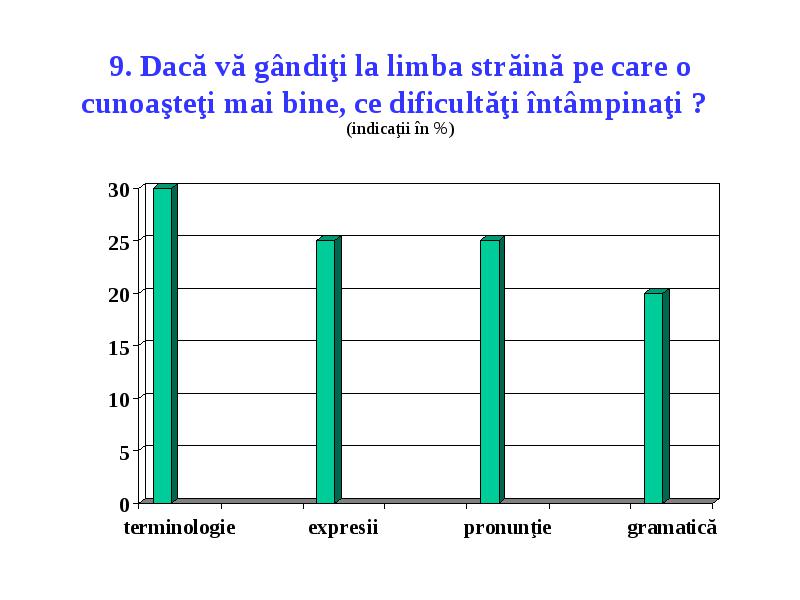 9. Dacă vă gândiţi la limba străină pe care o cunoaşteţi mai bine, ce dificultăţi întâmpinaţi ?
(indicații în %)

30
25
20
15
10
5
0

terminologie
expresii
pronunţie
gramatică